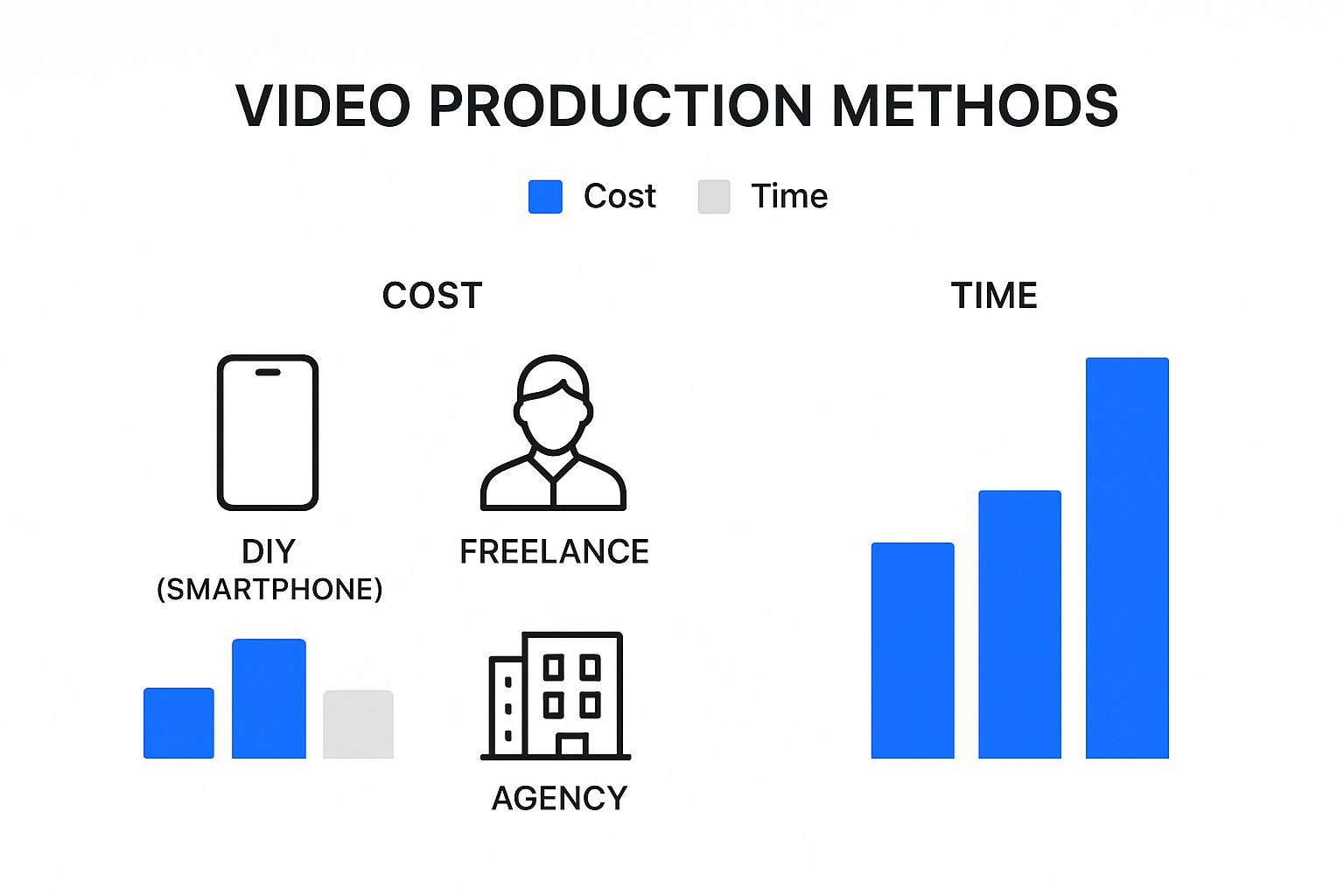 VIDEO PRODUCTION METHODS

Cost Time

COST

DIY (SMARTPHONE)

FREELANCE

AGENCY

TIME